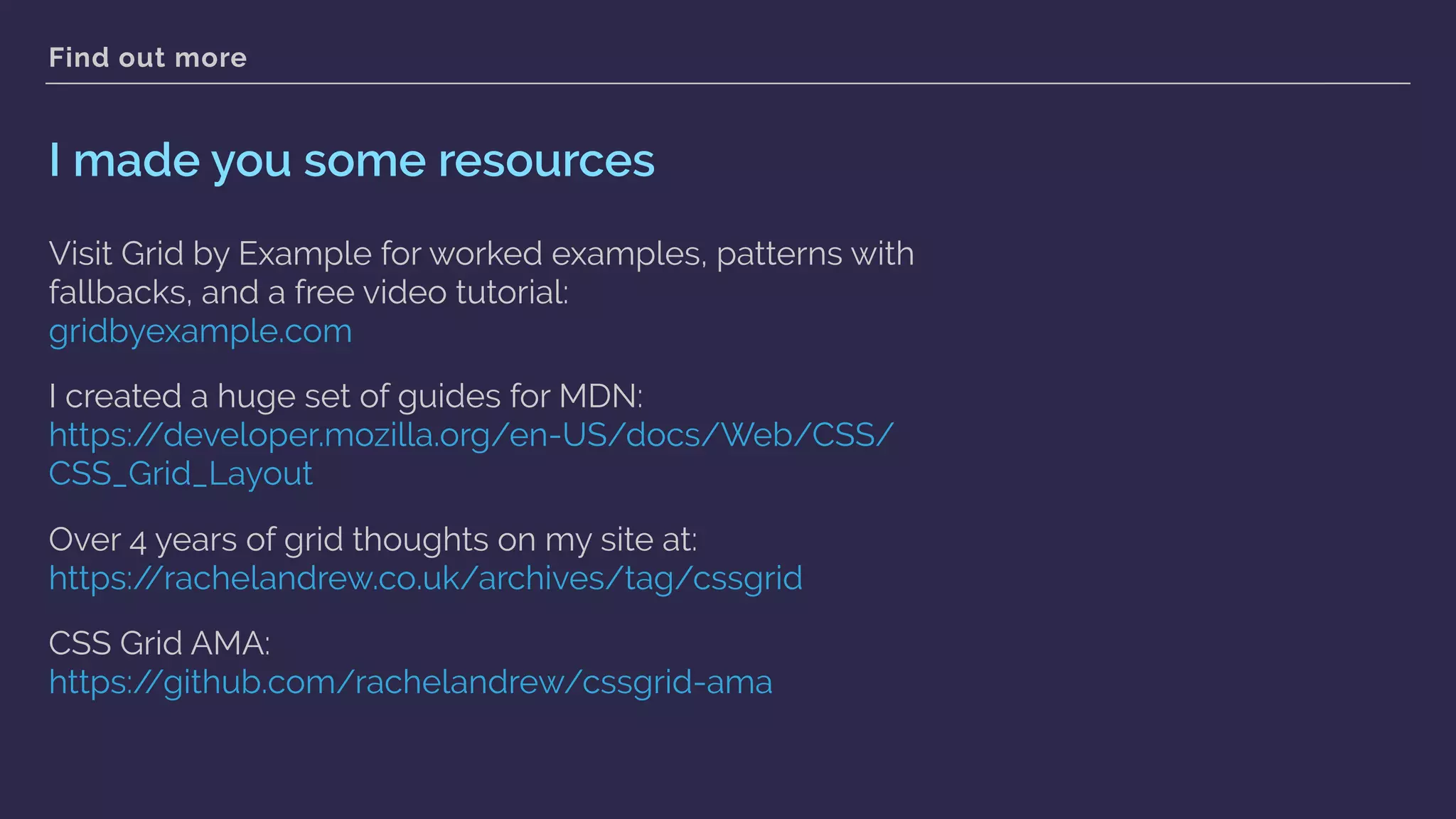 Find out more

I made you some resources

Visit Grid by Example for worked examples, patterns with fallbacks, and a free video tutorial:
gridbyexample.com

I created a huge set of guides for MDN:
https://developer.mozilla.org/en-US/docs/Web/CSS/CSS_Grid_Layout

Over 4 years of grid thoughts on my site at:
https://rachelandrew.co.uk/archives/tag/cssgrid

CSS Grid AMA:
https://github.com/rachelandrew/cssgrid-ama